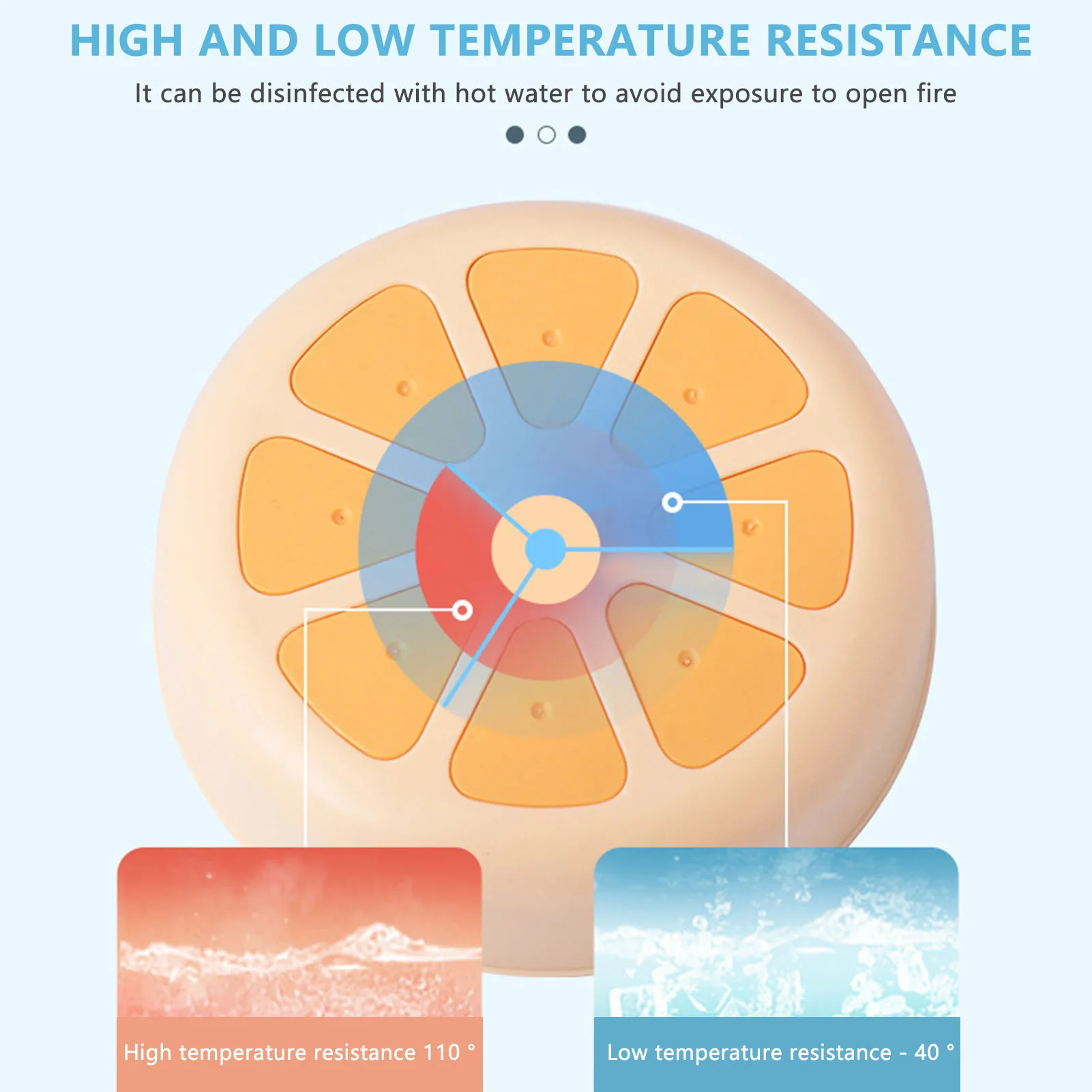 HIGH AND LOW TEMPERATURE RESISTANCE

It can be disinfected with hot water to avoid exposure to open fire

High temperature resistance 110 °

Low temperature resistance - 40 °